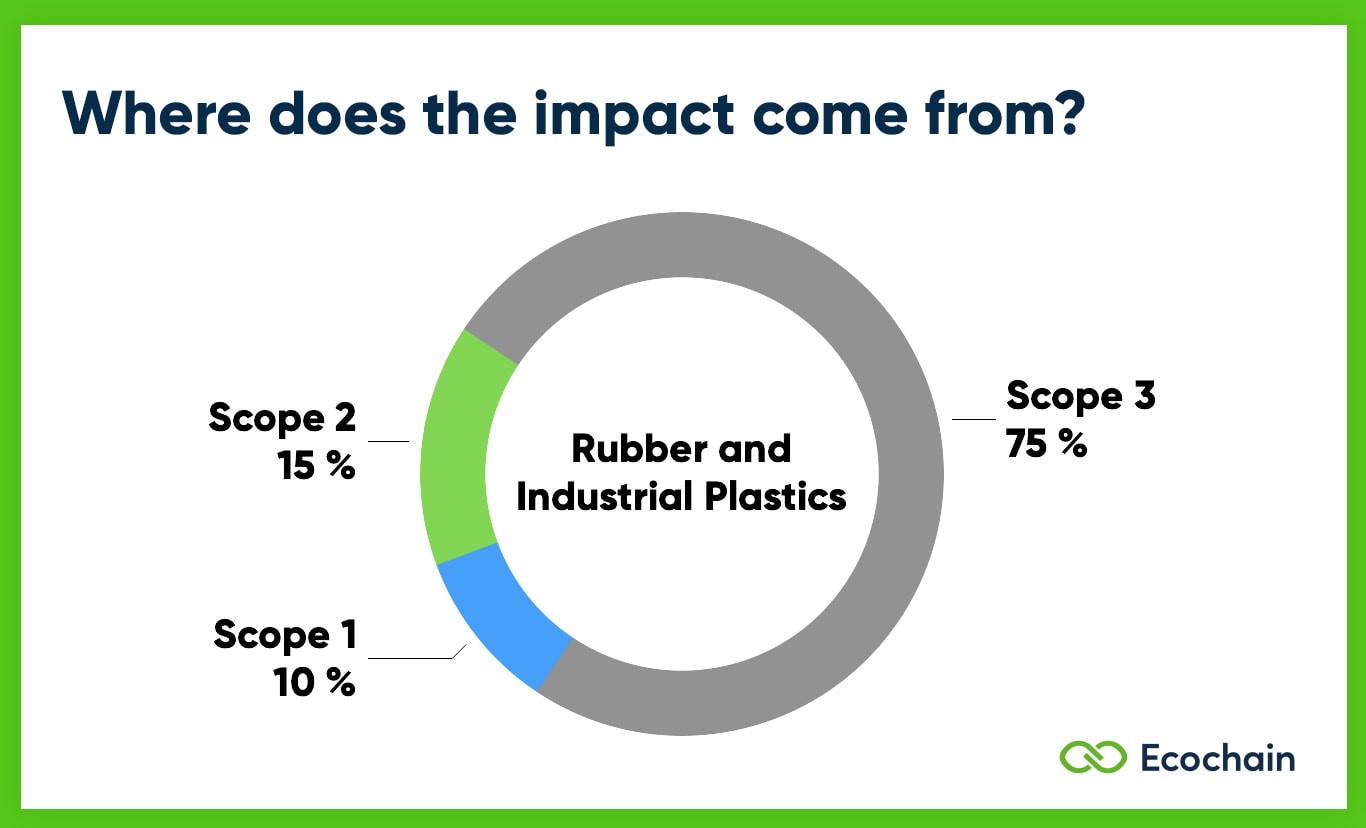 Where does the impact come from?

Scope 2
15 %

Rubber and Industrial Plastics

Scope 3
75 %

Scope 1
10 %

Ecochain